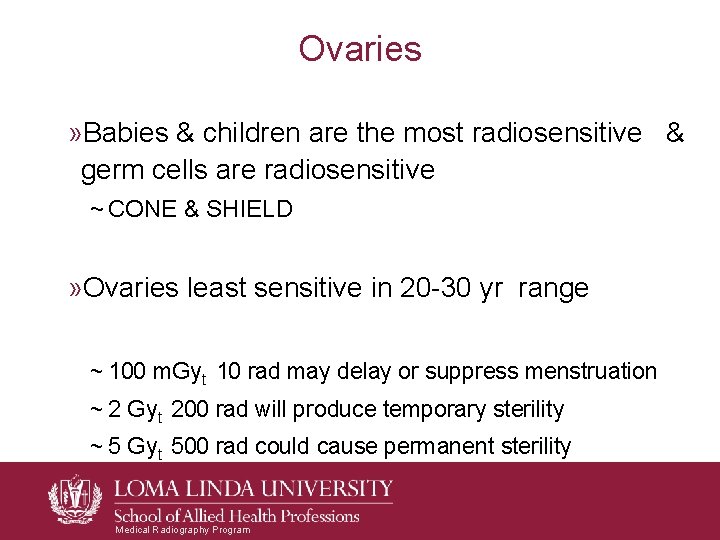 Ovaries

»Babies & children are the most radiosensitive & germ cells are radiosensitive

~ CONE & SHIELD

»Ovaries least sensitive in 20-30 yr range

~ 100 mGy$_t$ 10 rad may delay or suppress menstruation

~ 2 Gy$_t$ 200 rad will produce temporary sterility

~ 5 Gy$_t$ 500 rad could cause permanent sterility

LOMA LINDA UNIVERSITY
School of Allied Health Professions
Medical Radiography Program